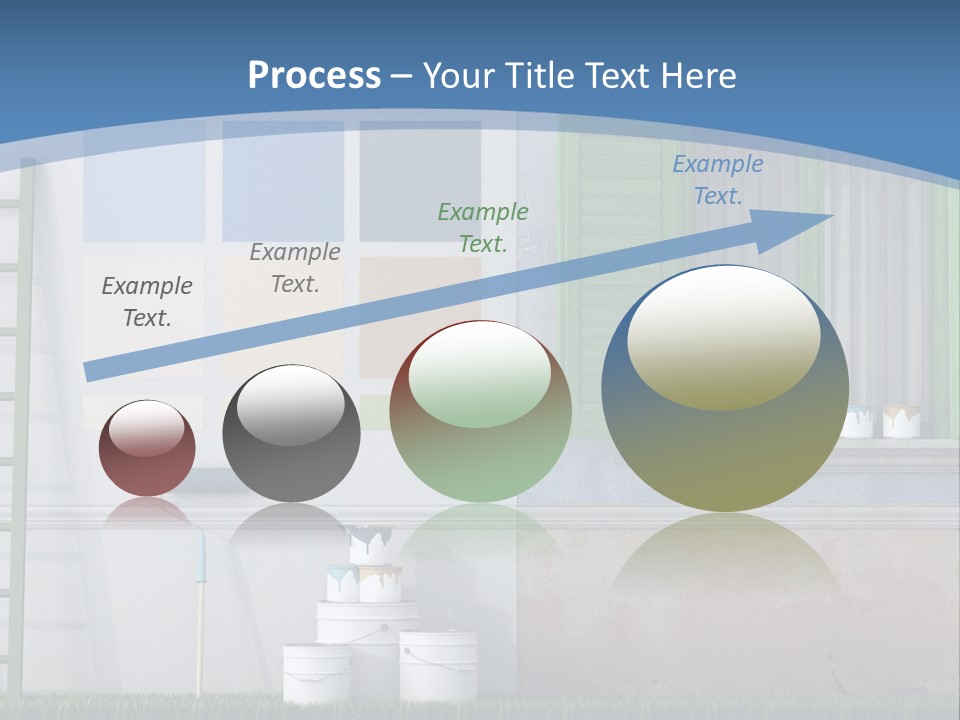 Process – Your Title Text Here

Example Text.

Example Text.

Example Text.

Example Text.